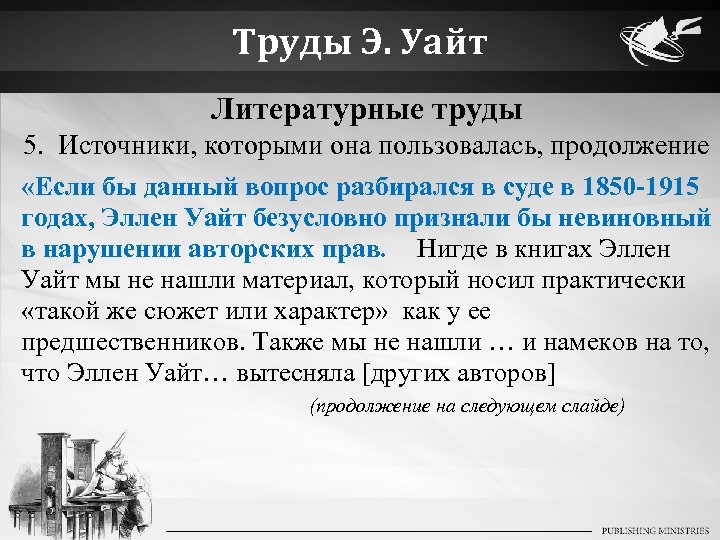 Труды Э. Уайт

Литературные труды

5. Источники, которыми она пользовалась, продолжение

«Если бы данный вопрос разбирался в суде в 1850-1915 годах, Эллен Уайт безусловно признали бы невиновный в нарушении авторских прав. Нигде в книгах Эллен Уайт мы не нашли материал, который носил практически «такой же сюжет или характер» как у ее предшественников. Также мы не нашли … и намеков на то, что Эллен Уайт… вытесняла [других авторов]

(продолжение на следующем слайде)

PUBLISHING MINISTRIES